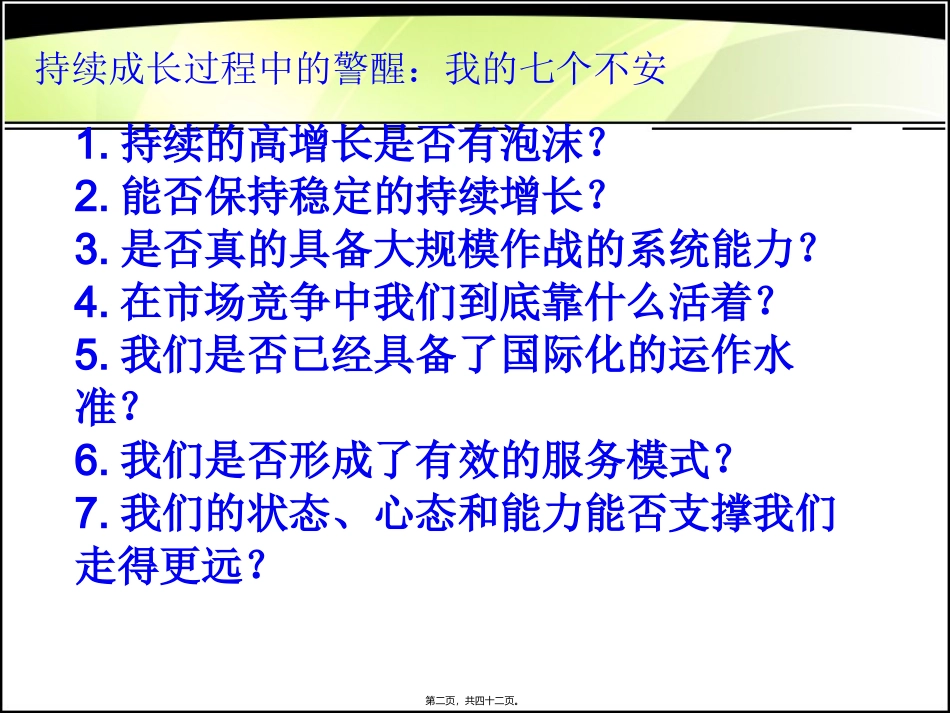 持续成长过程中的警醒：我的七个不安

1. 持续的高增长是否有泡沫？
2. 能否保持稳定的持续增长？
3. 是否真的具备大规模作战的系统能力？
4. 在市场竞争中我们到底靠什么活着？
5. 我们是否已经具备了国际化的运作水准？
6. 我们是否形成了有效的服务模式？
7. 我们的状态、心态和能力能否支撑我们走得更远？

第二页，共四十二页。